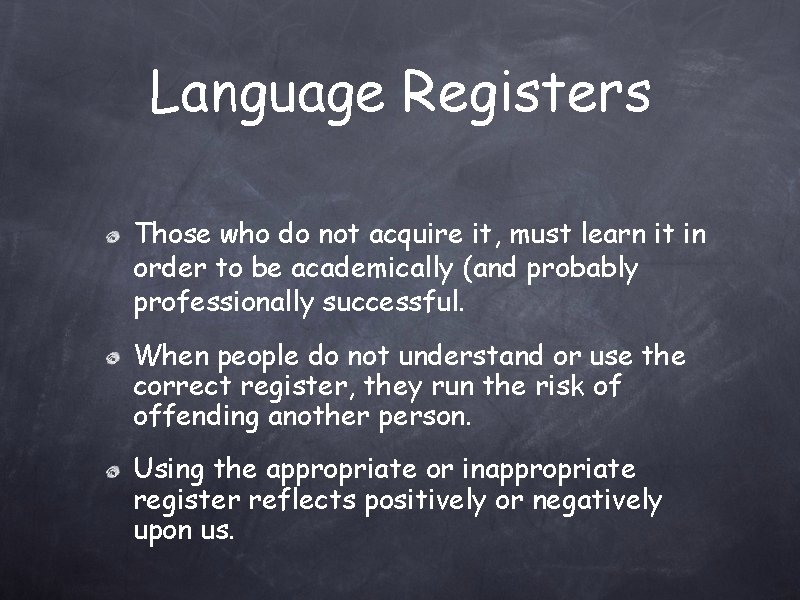 Language Registers

Those who do not acquire it, must learn it in order to be academically (and probably professionally successful.

When people do not understand or use the correct register, they run the risk of offending another person.

Using the appropriate or inappropriate register reflects positively or negatively upon us.